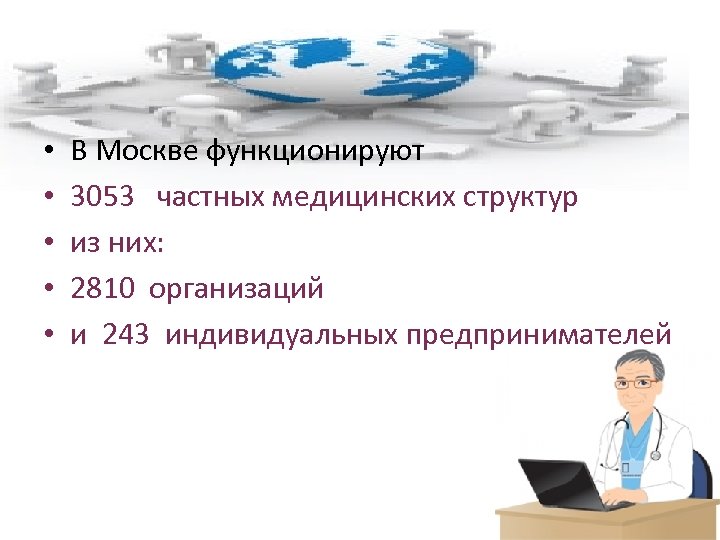 • В Москве функционируют
• 3053 частных медицинских структур
• из них:
• 2810 организаций
• и 243 индивидуальных предпринимателей